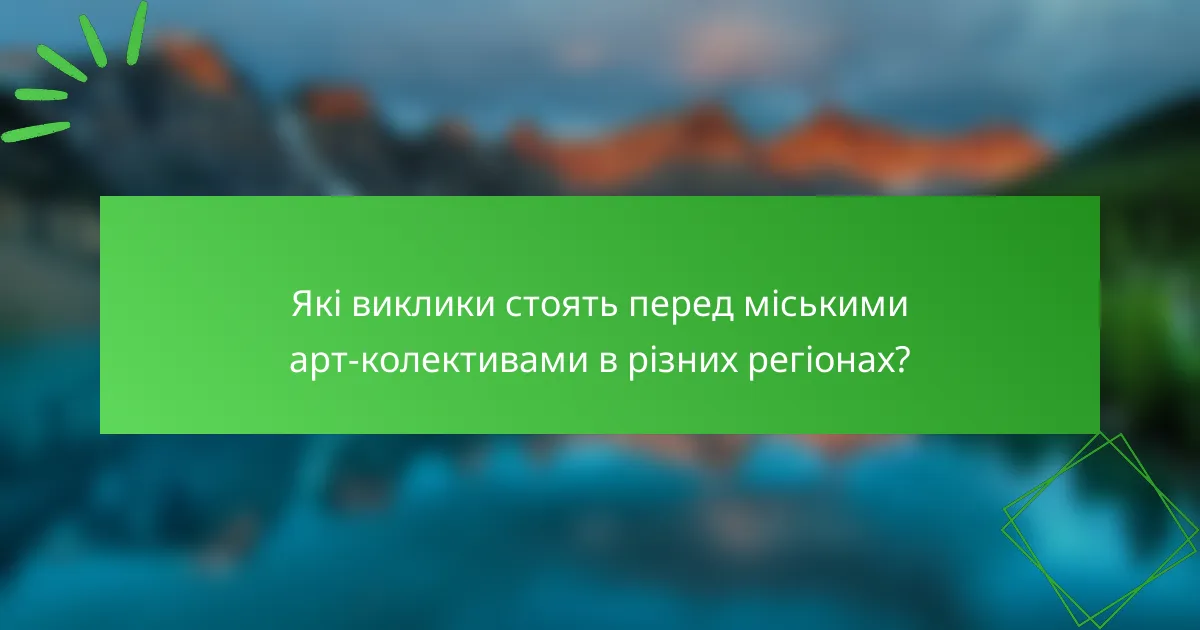 Які виклики стоять перед міськими арт-колективами в різних регіонах?